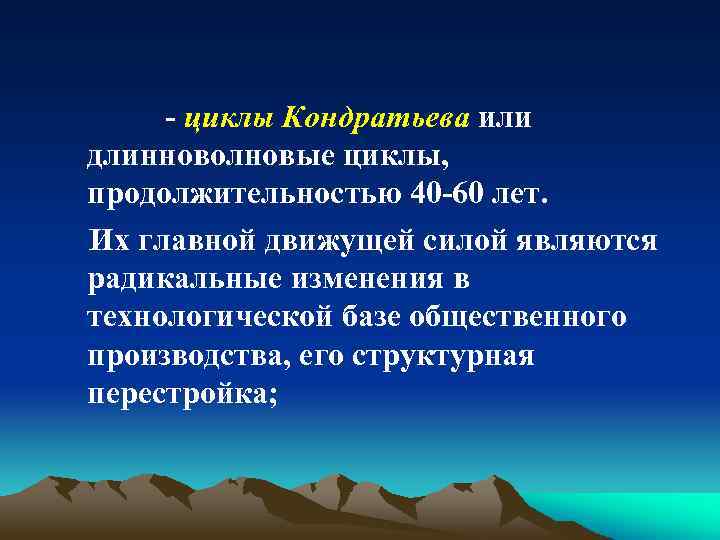 - циклы Кондратьева или длинноволновые циклы, продолжительностью 40-60 лет.

Их главной движущей силой являются радикальные изменения в технологической базе общественного производства, его структурная перестройка;